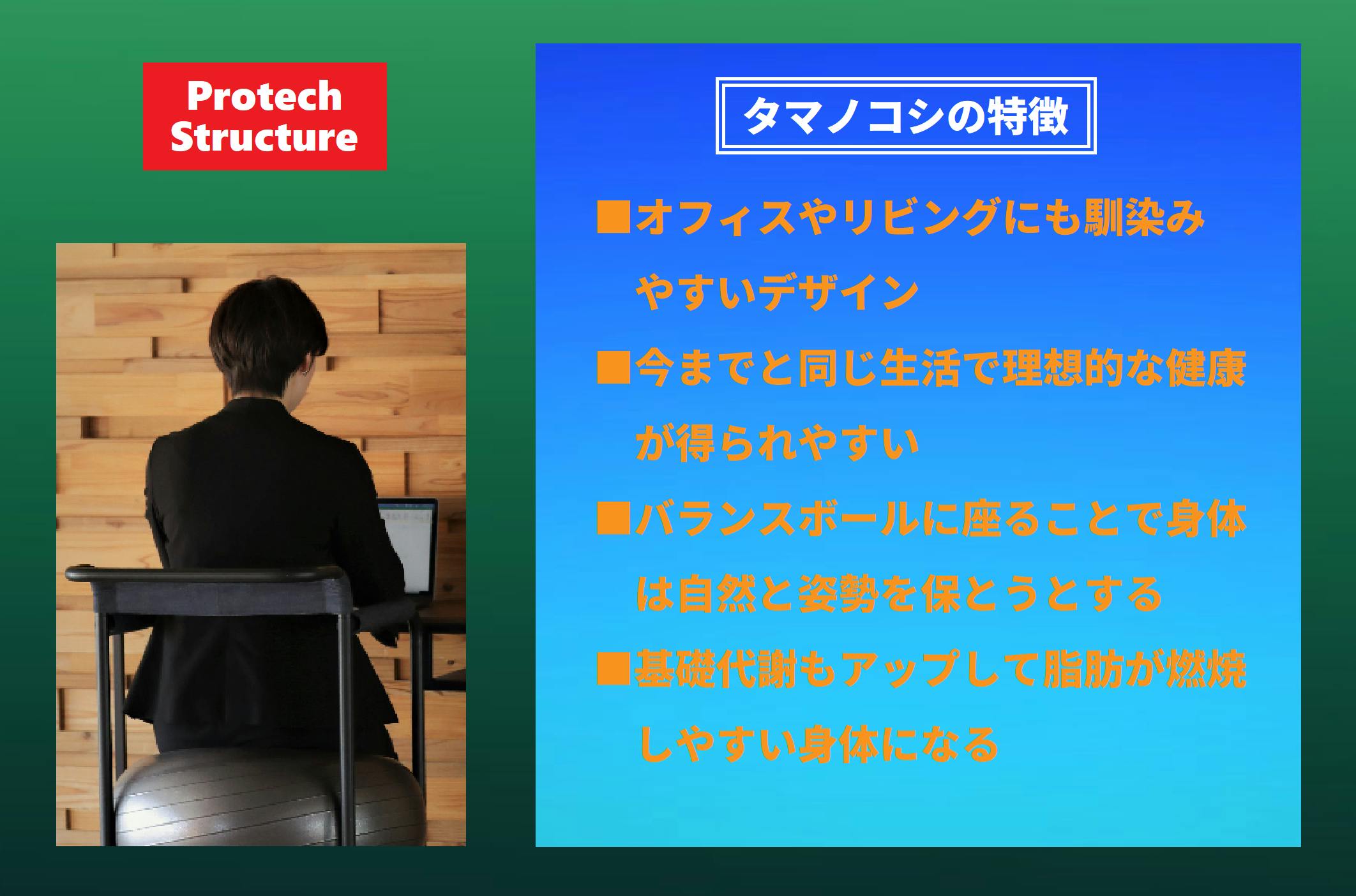 Protech Structure

タマノコシの特徴

■オフィスやリビングにも馴染みやすいデザイン

■今までと同じ生活で理想的な健康が得られやすい

■バランスボールに座ることで身体は自然と姿勢を保とうとする

■基礎代謝もアップして脂肪が燃焼しやすい身体になる